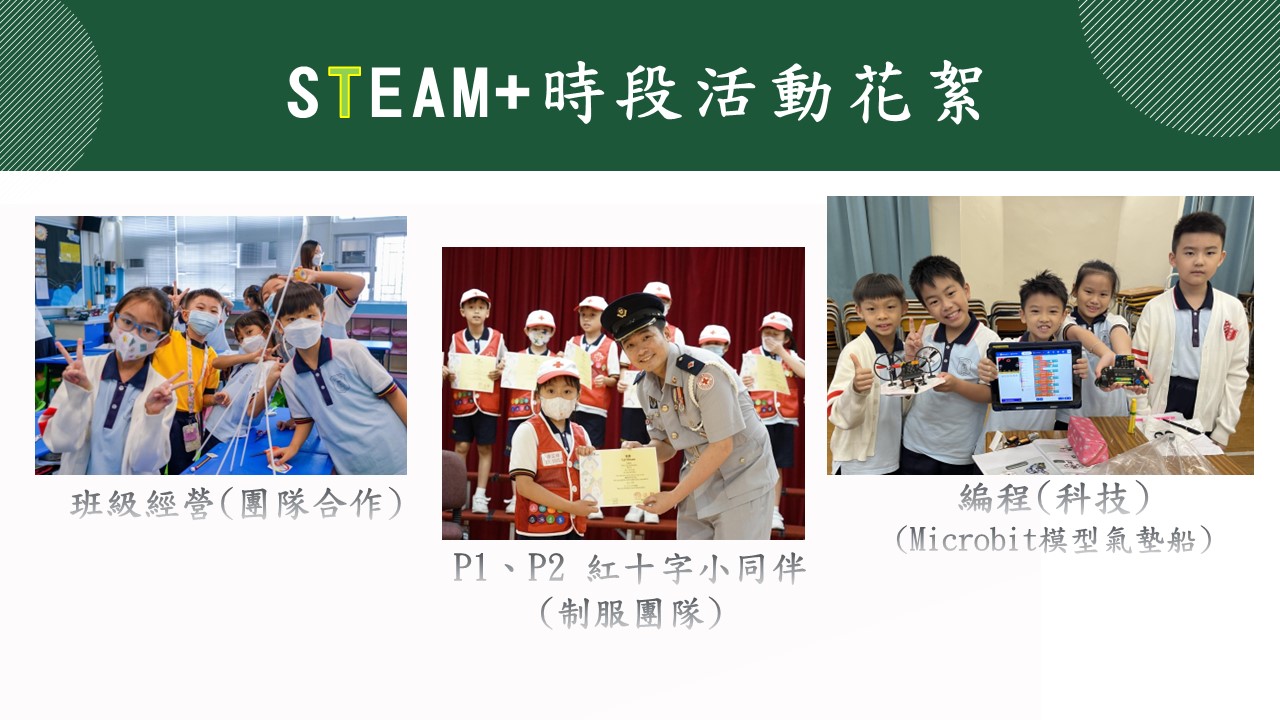 STEAM+時段活動花絮

班級經營(團隊合作)

P1、P2 紅十字小同伴
(制服團隊)

編程(科技)
(Microbit模型氣墊船)